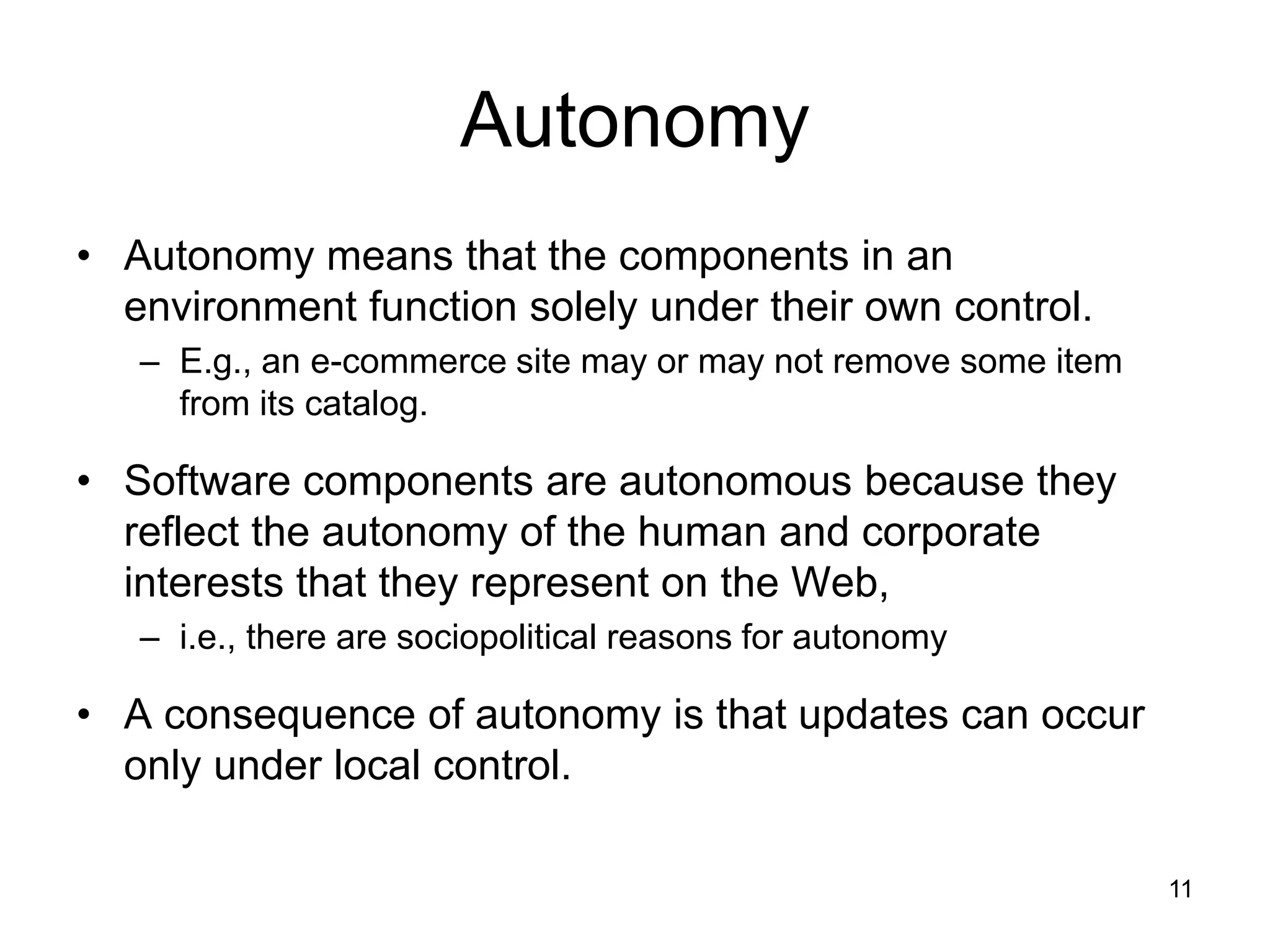 Autonomy

• Autonomy means that the components in an environment function solely under their own control.
– E.g., an e-commerce site may or may not remove some item from its catalog.

• Software components are autonomous because they reflect the autonomy of the human and corporate interests that they represent on the Web,
– i.e., there are sociopolitical reasons for autonomy

• A consequence of autonomy is that updates can occur only under local control.

11